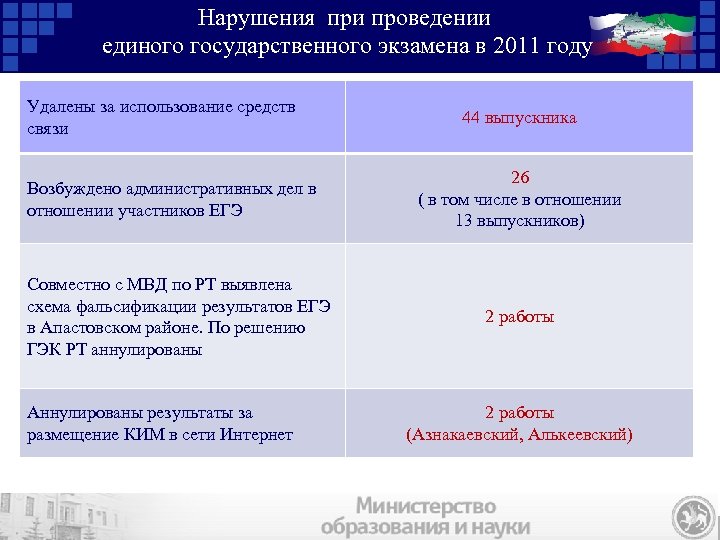 Нарушения при проведении единого государственного экзамена в 2011 году

| | |
|---|---|
| Удалены за использование средств связи | 44 выпускника |
| Возбуждено административных дел в отношении участников ЕГЭ | 26 ( в том числе в отношении 13 выпускников) |
| Совместно с МВД по РТ выявлена схема фальсификации результатов ЕГЭ в Апастовском районе. По решению ГЭК РТ аннулированы | 2 работы |
| Аннулированы результаты за размещение КИМ в сети Интернет | 2 работы (Азнакаевский, Алькеевский) |

Министерство образования и науки